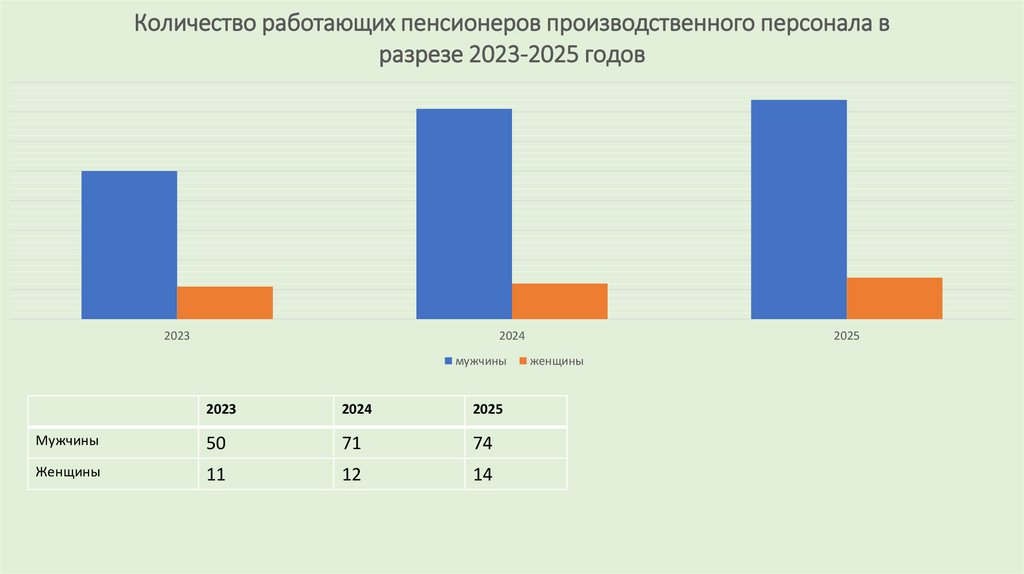 Количество работающих пенсионеров производственного персонала в разрезе 2023-2025 годов

2023
2024
2025

мужчины
женщины

| | 2023 | 2024 | 2025 |
|---|---|---|---|
| Мужчины | 50 | 71 | 74 |
| Женщины | 11 | 12 | 14 |